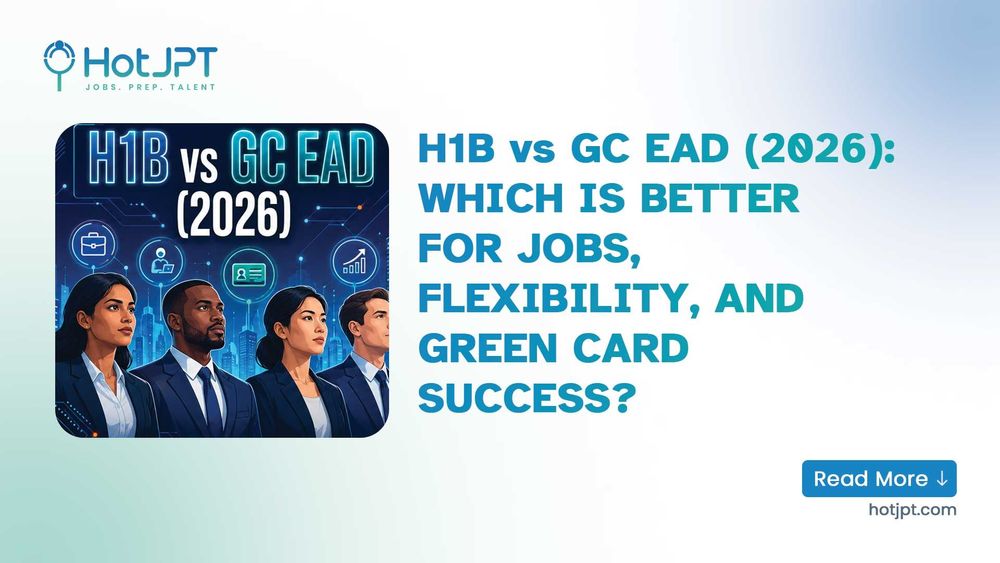 HotJPT
JOBS. PREP. TALENT

H1B vs GC EAD
(2026)

H1B vs GC EAD (2026): WHICH IS BETTER FOR JOBS, FLEXIBILITY, AND GREEN CARD SUCCESS?

Read More ↓
hotjpt.com